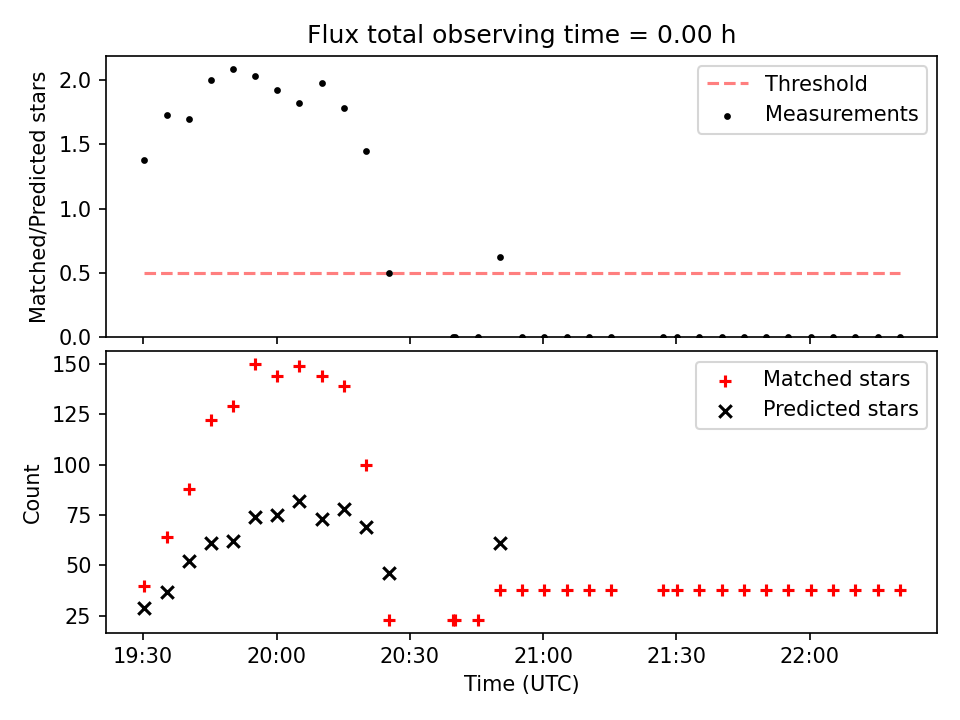 Flux total observing time = 0.00 h

Matched/Predicted stars

2.0
1.5
1.0
0.5
0.0

Threshold
Measurements

Count

150
125
100
75
50
25

Matched stars
Predicted stars

19:30
20:00
20:30
21:00
21:30
22:00

Time (UTC)